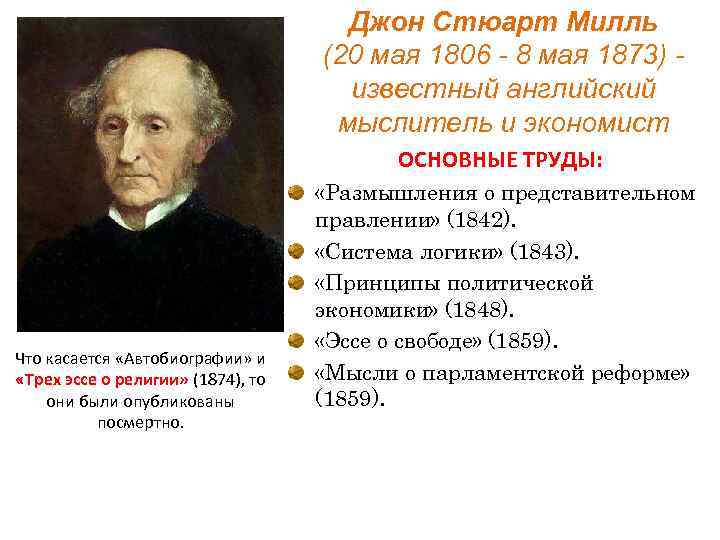 Джон Стюарт Милль (20 мая 1806 - 8 мая 1873) - известный английский мыслитель и экономист

ОСНОВНЫЕ ТРУДЫ:

«Размышления о представительном правлении» (1842).

«Система логики» (1843).

«Принципы политической экономики» (1848).

«Эссе о свободе» (1859).

«Мысли о парламентской реформе» (1859).

Что касается «Автобиографии» и «Трех эссе о религии» (1874), то они были опубликованы посмертно.